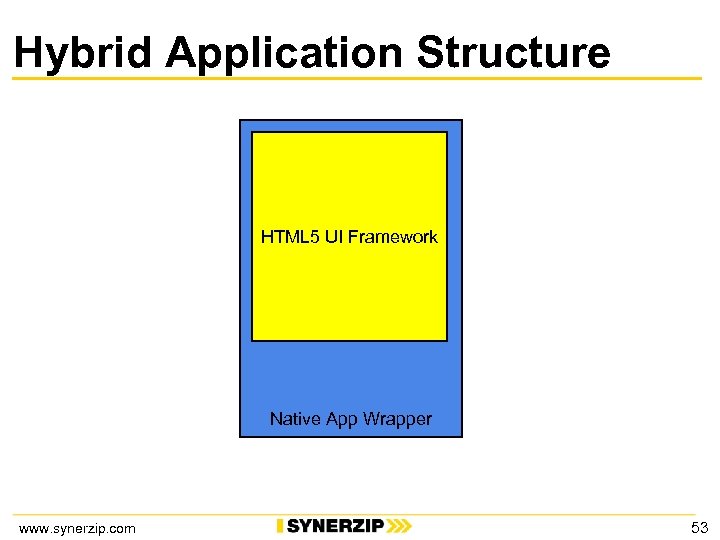 Hybrid Application Structure

HTML5 UI Framework

Native App Wrapper

www.synerzip.com

SYNERZIP

53